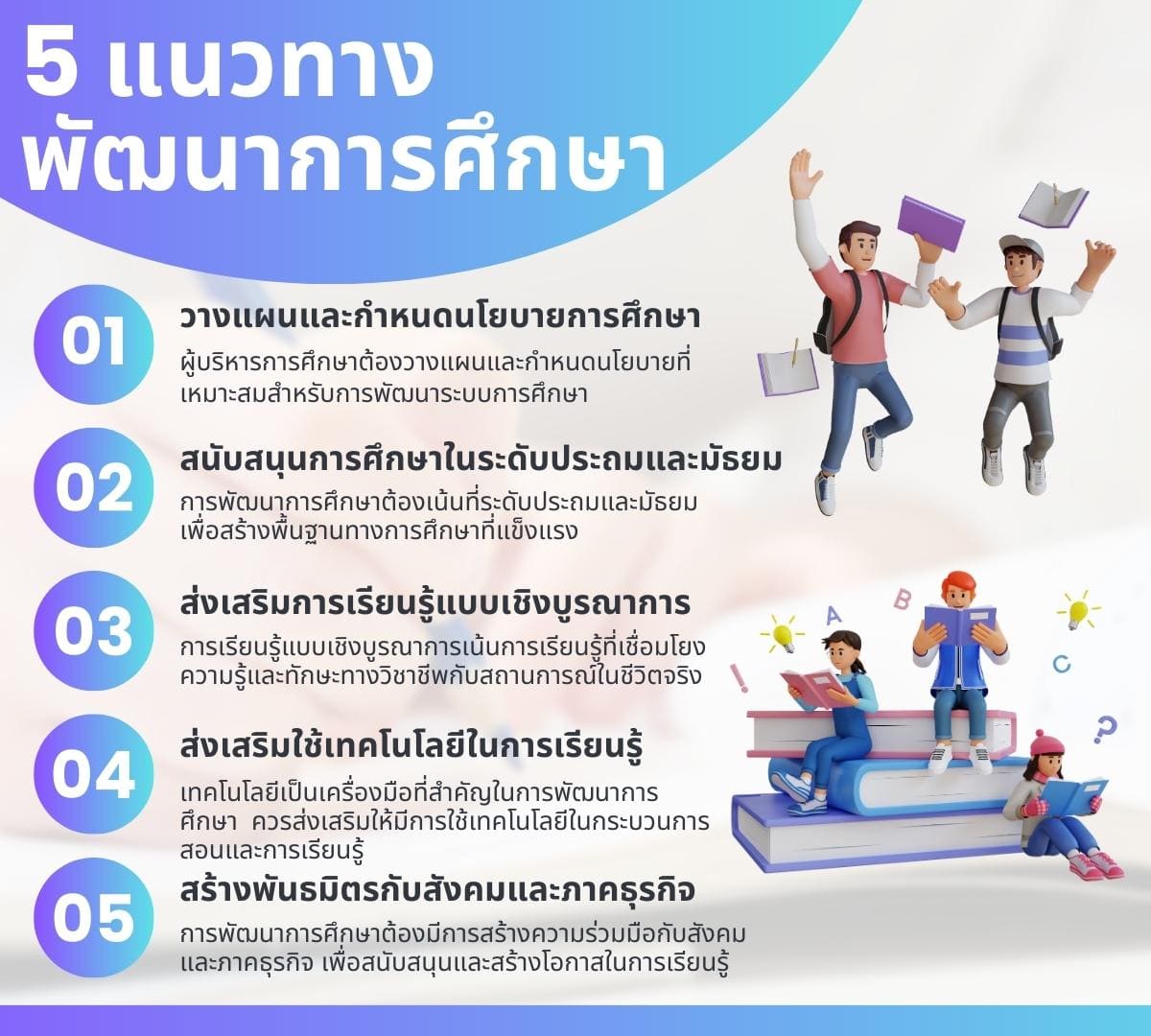 5 แนวทาง
พัฒนาการศึกษา

01
วางแผนและกำหนดนโยบายการศึกษา
ผู้บริหารการศึกษาต้องวางแผนและกำหนดนโยบายที่เหมาะสมสำหรับการพัฒนาระบบการศึกษา

02
สนับสนุนการศึกษาในระดับประถมและมัธยม
การพัฒนาการศึกษาต้องเน้นที่ระดับประถมและมัธยม เพื่อสร้างพื้นฐานทางการศึกษาที่แข็งแรง

03
ส่งเสริมการเรียนรู้แบบเชิงบูรณาการ
การเรียนรู้แบบเชิงบูรณาการเน้นการเรียนรู้ที่เชื่อมโยงความรู้และทักษะทางวิชาชีพกับสถานการณ์ในชีวิตจริง

04
ส่งเสริมใช้เทคโนโลยีในการเรียนรู้
เทคโนโลยีเป็นเครื่องมือที่สำคัญในการพัฒนาการศึกษา ควรส่งเสริมให้มีการใช้เทคโนโลยีในกระบวนการสอนและการเรียนรู้

05
สร้างพันธมิตรกับสังคมและภาคธุรกิจ
การพัฒนาการศึกษาต้องมีการสร้างความร่วมมือกับสังคมและภาคธุรกิจ เพื่อสนับสนุนและสร้างโอกาสในการเรียนรู้

A B C